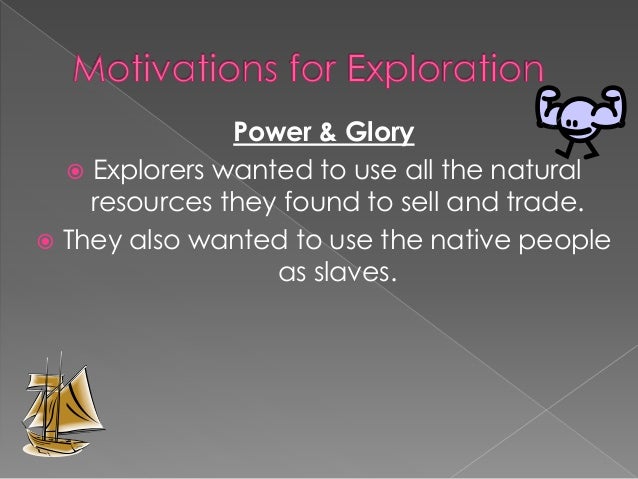 Motivations for Exploration

Power & Glory

Explorers wanted to use all the natural resources they found to sell and trade.

They also wanted to use the native people as slaves.